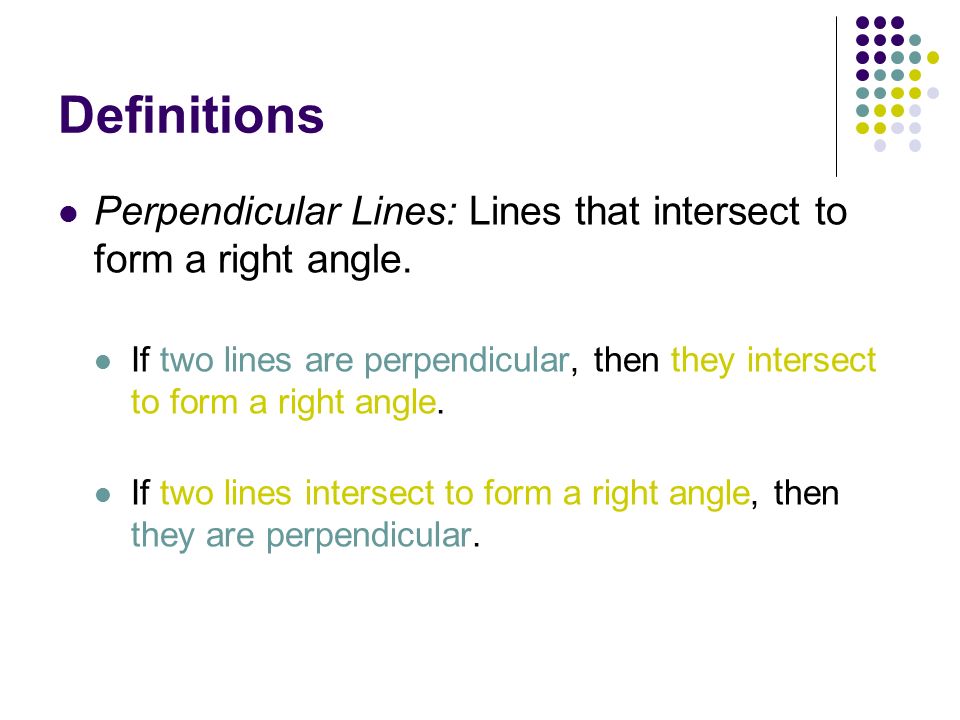 Definitions

Perpendicular Lines: Lines that intersect to form a right angle.

If two lines are perpendicular, then they intersect to form a right angle.

If two lines intersect to form a right angle, then they are perpendicular.